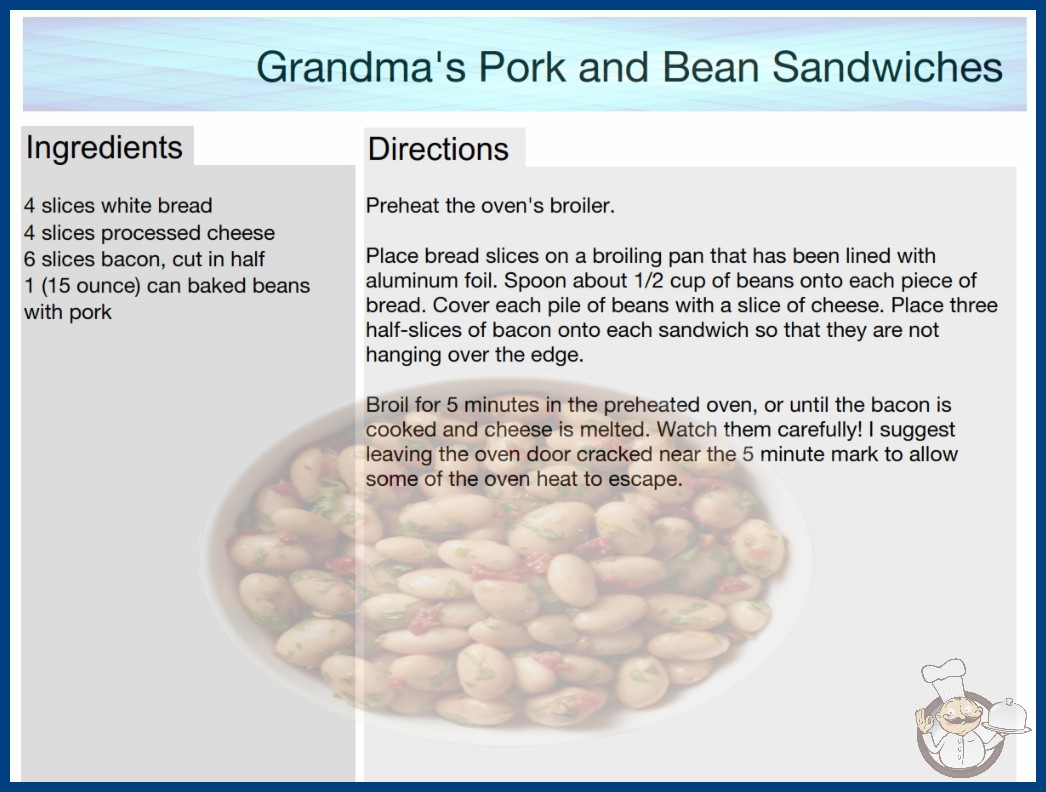 Grandma's Pork and Bean Sandwiches

Ingredients

4 slices white bread
4 slices processed cheese
6 slices bacon, cut in half
1 (15 ounce) can baked beans with pork

Directions

Preheat the oven's broiler.

Place bread slices on a broiling pan that has been lined with aluminum foil. Spoon about 1/2 cup of beans onto each piece of bread. Cover each pile of beans with a slice of cheese. Place three half-slices of bacon onto each sandwich so that they are not hanging over the edge.

Broil for 5 minutes in the preheated oven, or until the bacon is cooked and cheese is melted. Watch them carefully! I suggest leaving the oven door cracked near the 5 minute mark to allow some of the oven heat to escape.